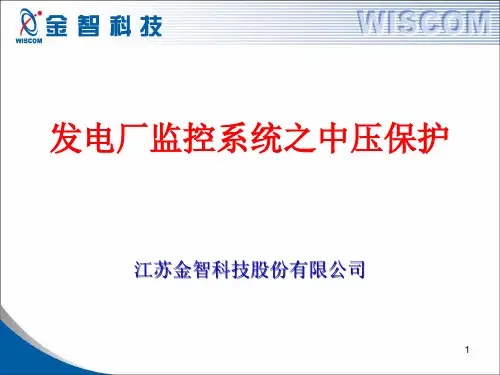 WISCOM 金智科技

WISCOM

发电厂监控系统之中压保护

江苏金智科技股份有限公司

1